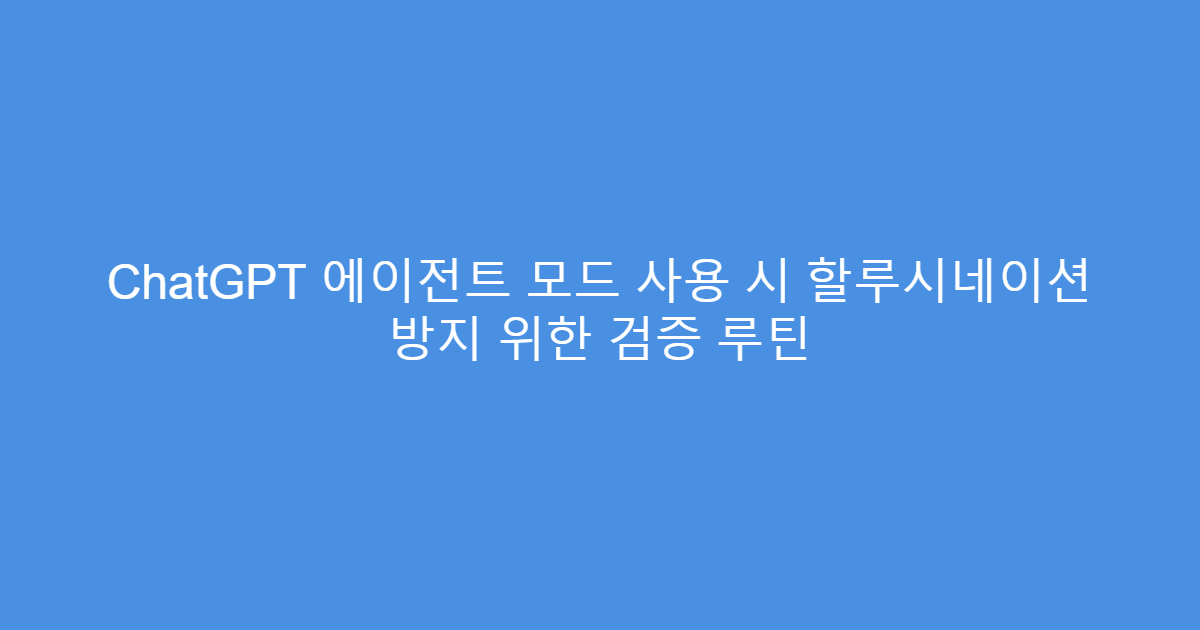 ChatGPT 에이전트 모드 사용 시 할루시네이션 방지 위한 검증 루틴